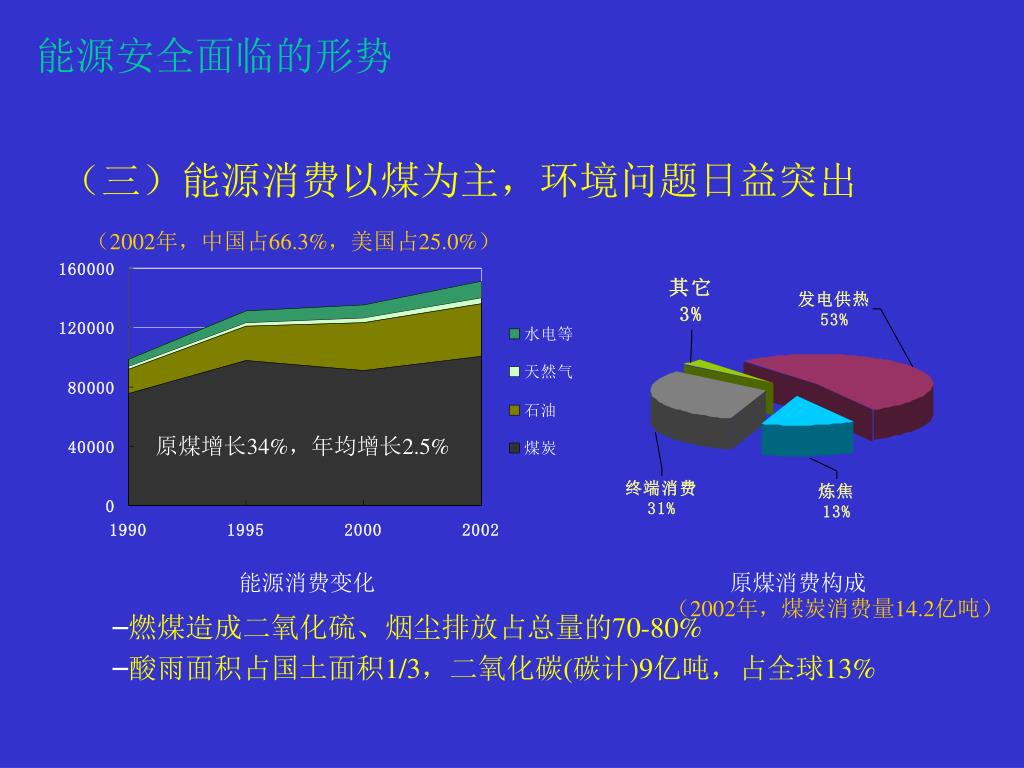 能源安全面临的形势

（三）能源消费以煤为主，环境问题日益突出

（2002年，中国占66.3%，美国占25.0%）

160000
120000
80000
40000
0
1990
1995
2000
2002

水电等
天然气
石油
煤炭

原煤增长34%，年均增长2.5%

其它
3%
发电供热
53%
终端消费
31%
炼焦
13%

能源消费变化

原煤消费构成
（2002年，煤炭消费量14.2亿吨）

–燃煤造成二氧化硫、烟尘排放占总量的70-80%

–酸雨面积占国土面积1/3，二氧化碳(碳计)9亿吨，占全球13%